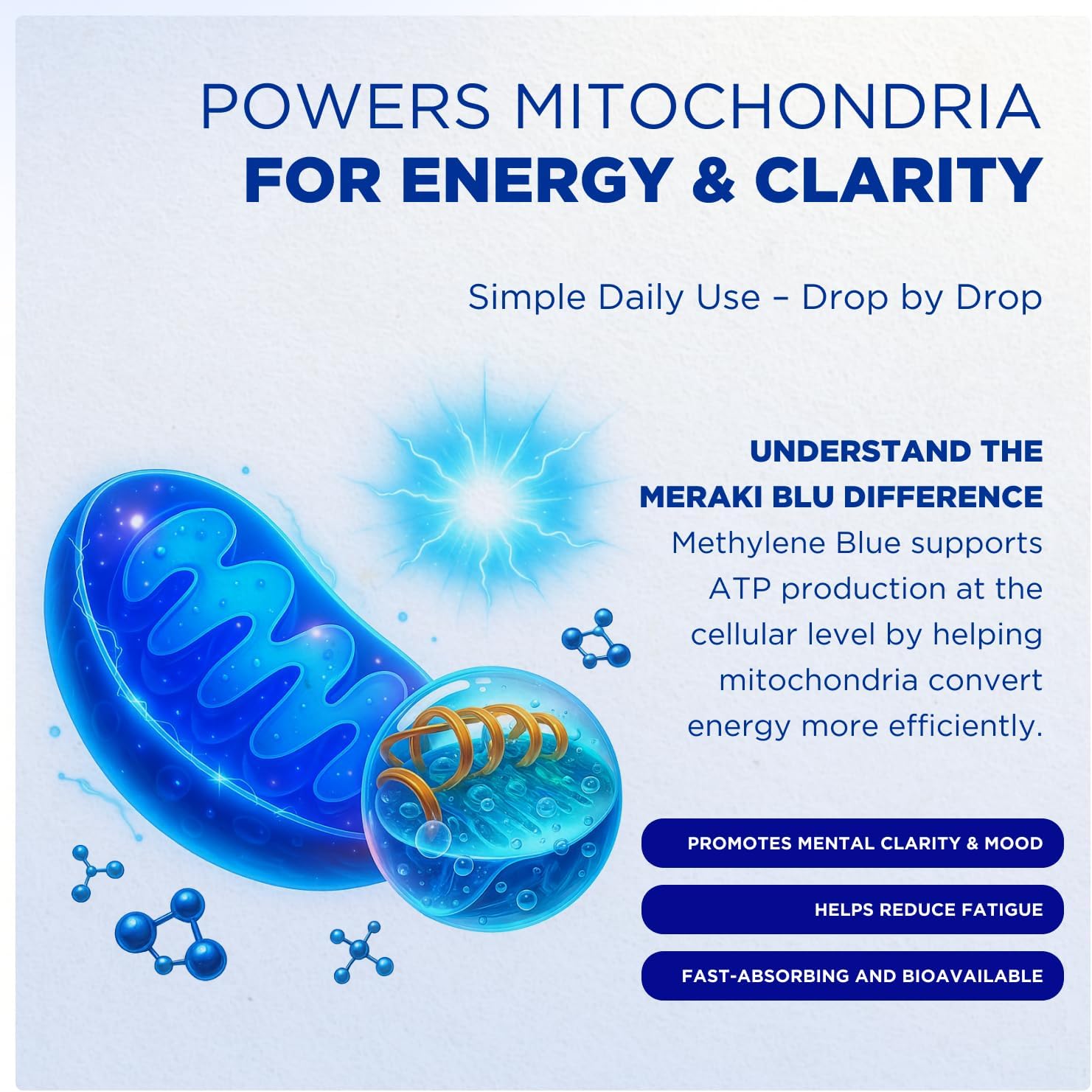 POWERS MITOCHONDRIA
FOR ENERGY & CLARITY

Simple Daily Use – Drop by Drop

UNDERSTAND THE MERAKI BLU DIFFERENCE
Methylene Blue supports ATP production at the cellular level by helping mitochondria convert energy more efficiently.

PROMOTES MENTAL CLARITY & MOOD

HELPS REDUCE FATIGUE

FAST-ABSORBING AND BIOAVAILABLE